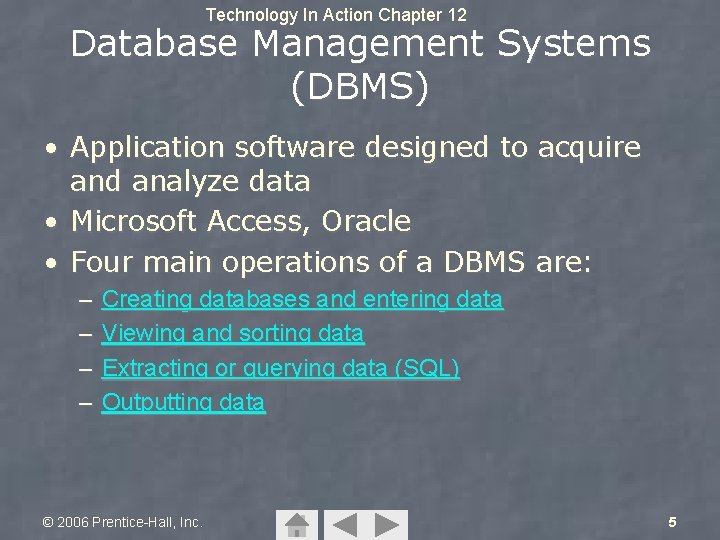 Technology In Action Chapter 12

Database Management Systems (DBMS)

• Application software designed to acquire and analyze data
• Microsoft Access, Oracle
• Four main operations of a DBMS are:
– Creating databases and entering data
– Viewing and sorting data
– Extracting or querying data (SQL)
– Outputting data

© 2006 Prentice-Hall, Inc.

5